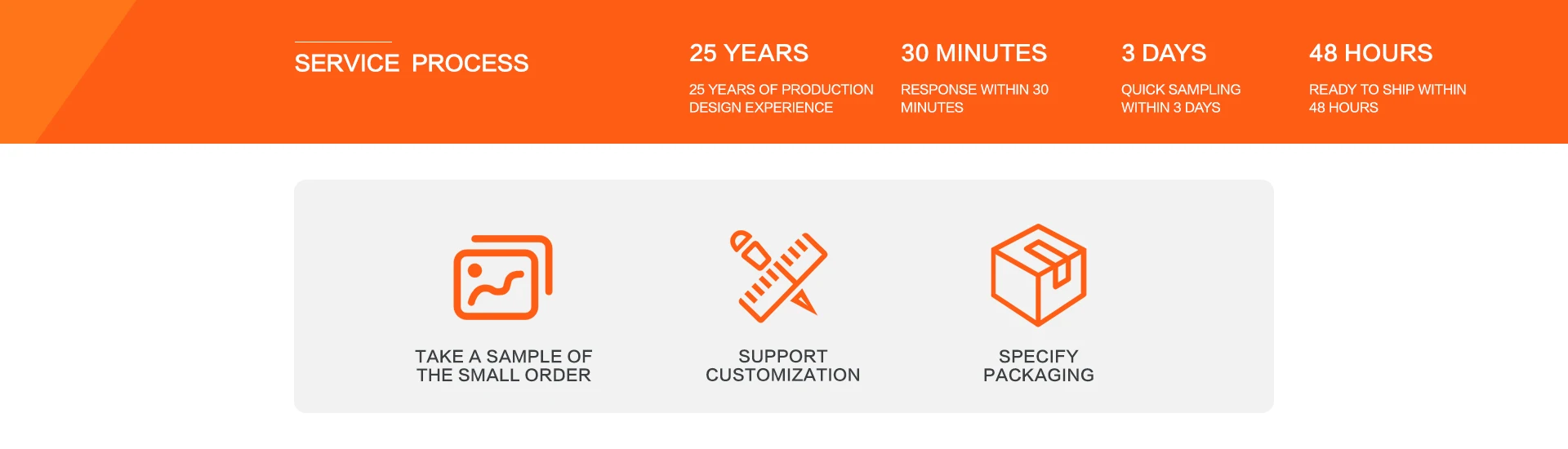 SERVICE PROCESS

25 YEARS

25 YEARS OF PRODUCTION DESIGN EXPERIENCE

30 MINUTES

RESPONSE WITHIN 30 MINUTES

3 DAYS

QUICK SAMPLING WITHIN 3 DAYS

48 HOURS

READY TO SHIP WITHIN 48 HOURS

TAKE A SAMPLE OF THE SMALL ORDER

SUPPORT CUSTOMIZATION

SPECIFY PACKAGING